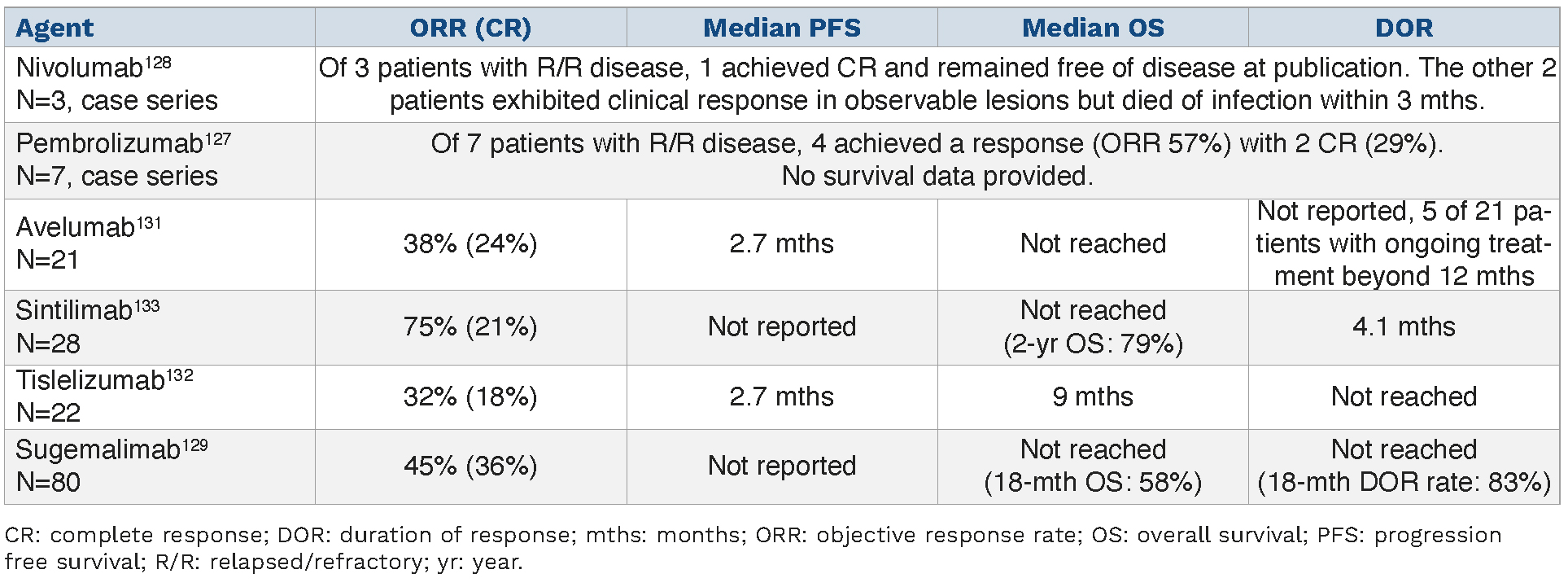 | Agent | ORR (CR) | Median PFS | Median OS | DOR |
|---|---|---|---|---|
| Nivolumab$^{128}$ N=3, case series | Of 3 patients with R/R disease, 1 achieved CR and remained free of disease at publication. The other 2 patients exhibited clinical response in observable lesions but died of infection within 3 mths. | | | |
| Pembrolizumab$^{127}$ N=7, case series | Of 7 patients with R/R disease, 4 achieved a response (ORR 57%) with 2 CR (29%). No survival data provided. | | | |
| Avelumab$^{131}$ N=21 | 38% (24%) | 2.7 mths | Not reached | Not reported, 5 of 21 patients with ongoing treatment beyond 12 mths |
| Sintilimab$^{133}$ N=28 | 75% (21%) | Not reported | Not reached (2-yr OS: 79%) | 4.1 mths |
| Tislelizumab$^{132}$ N=22 | 32% (18%) | 2.7 mths | 9 mths | Not reached |
| Sugemalimab$^{129}$ N=80 | 45% (36%) | Not reported | Not reached (18-mth OS: 58%) | Not reached (18-mth DOR rate: 83%) |

CR: complete response; DOR: duration of response; mths: months; ORR: objective response rate; OS: overall survival; PFS: progression free survival; R/R: relapsed/refractory; yr: year.